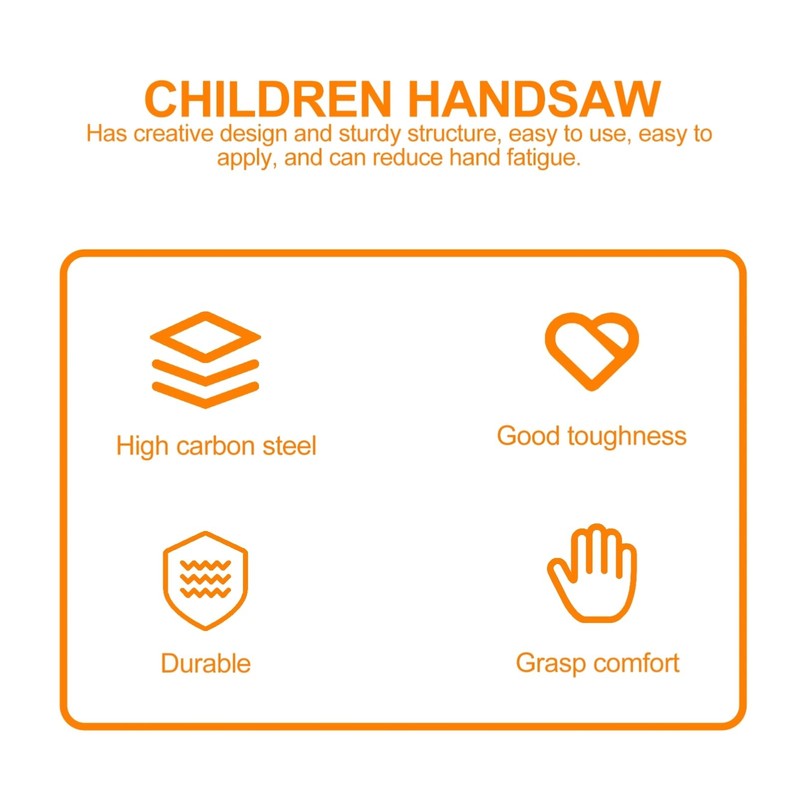 CHILDREN HANDSAW
Has creative design and sturdy structure, easy to use, easy to apply, and can reduce hand fatigue.

High carbon steel

Good toughness

Durable

Grasp comfort